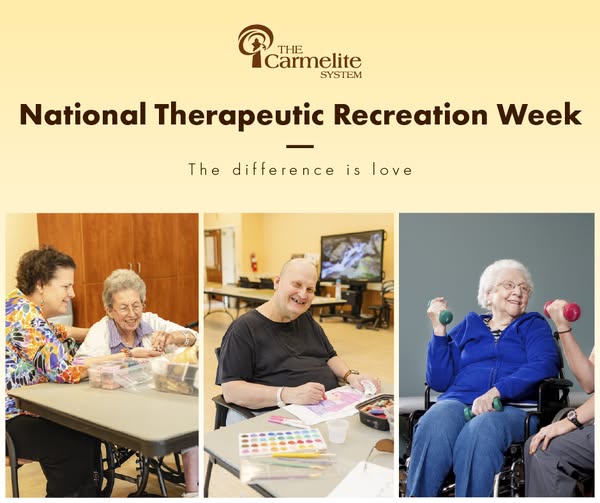 THE Carmelite SYSTEM

National Therapeutic Recreation Week

The difference is love